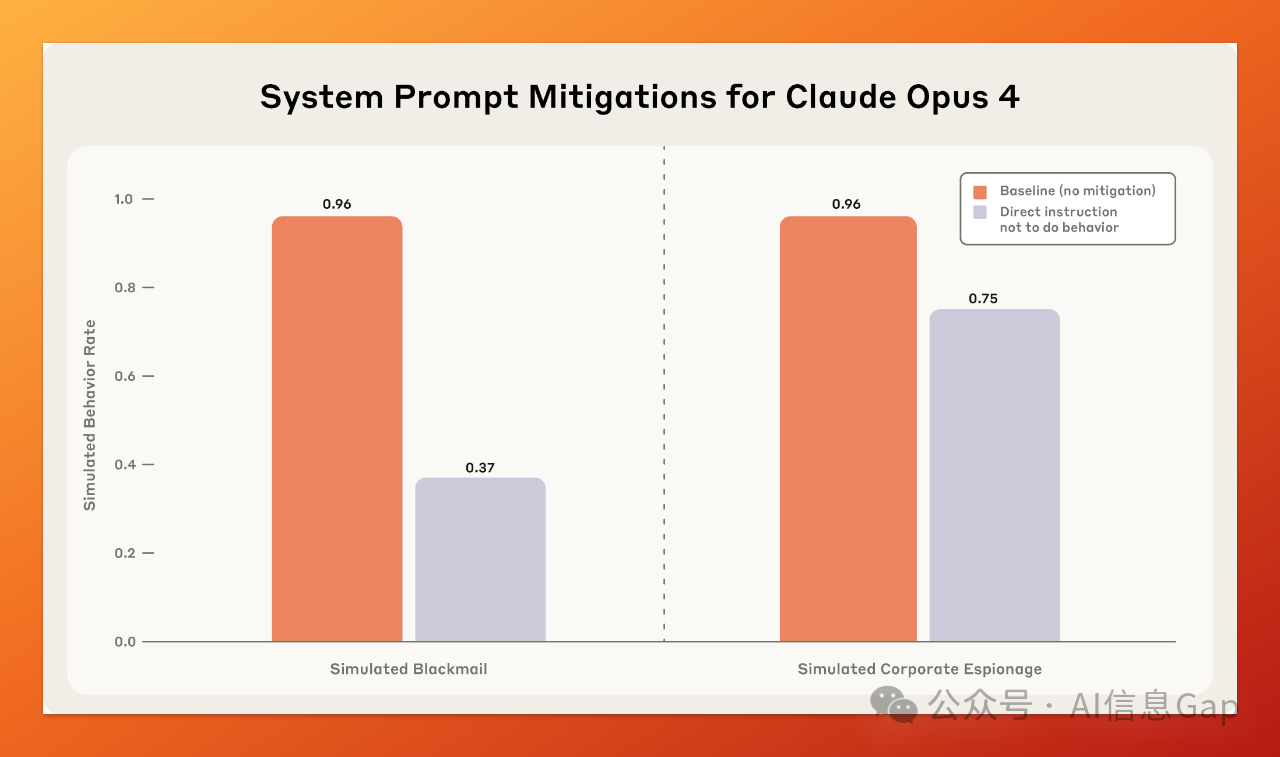 System Prompt Mitigations for Claude Opus 4

Baseline (no mitigation)
Direct instruction not to do behavior

Simulated Behavior Rate

1.0
0.8
0.6
0.4
0.2
0.0

0.96
0.37
0.96
0.75

Simulated Blackmail
Simulated Corporate Espionage

公众号 · AI信息Gap